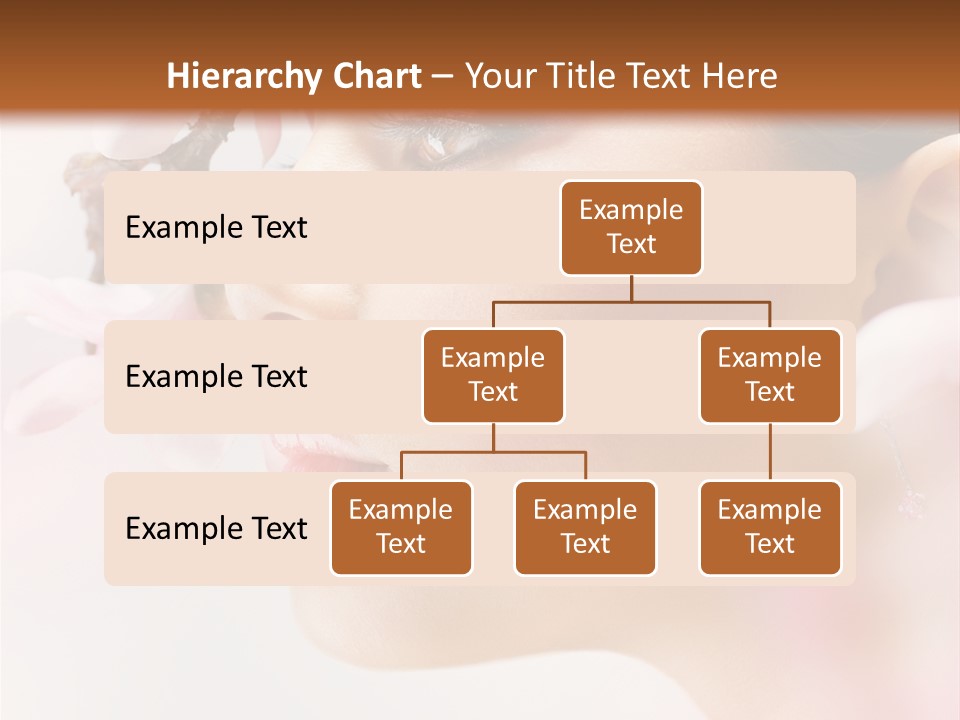 Hierarchy Chart – Your Title Text Here

Example Text

Example Text

Example Text

Example Text

Example Text

Example Text

Example Text

Example Text

Example Text